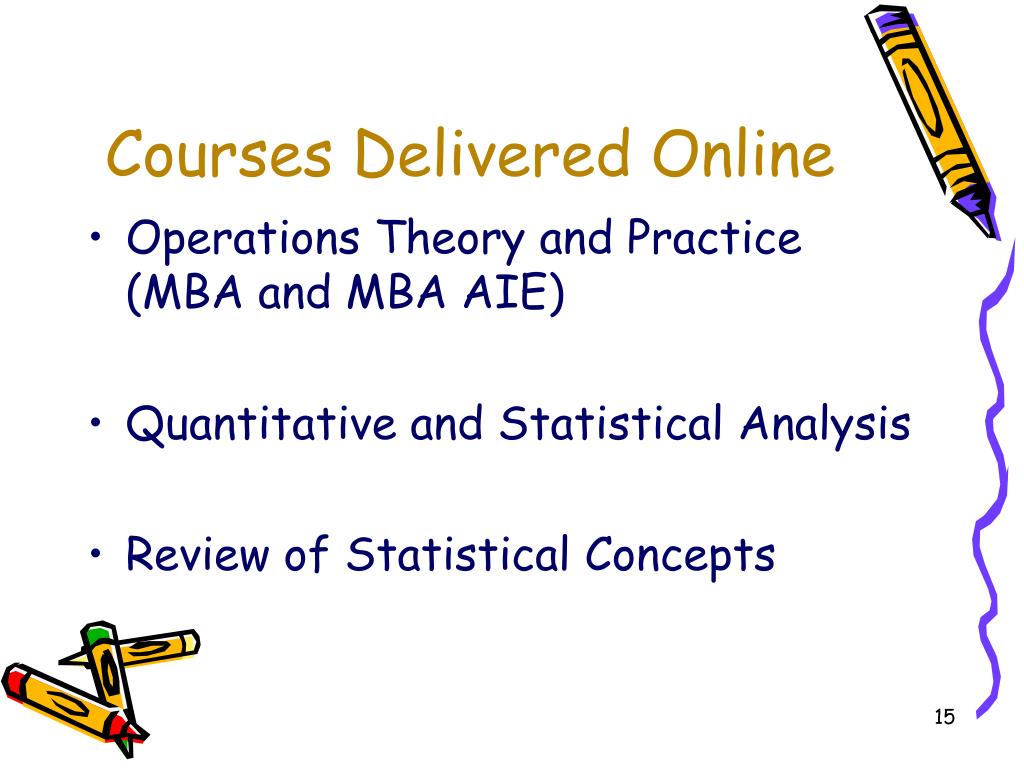 Courses Delivered Online

• Operations Theory and Practice (MBA and MBA AIE)

• Quantitative and Statistical Analysis

• Review of Statistical Concepts

15